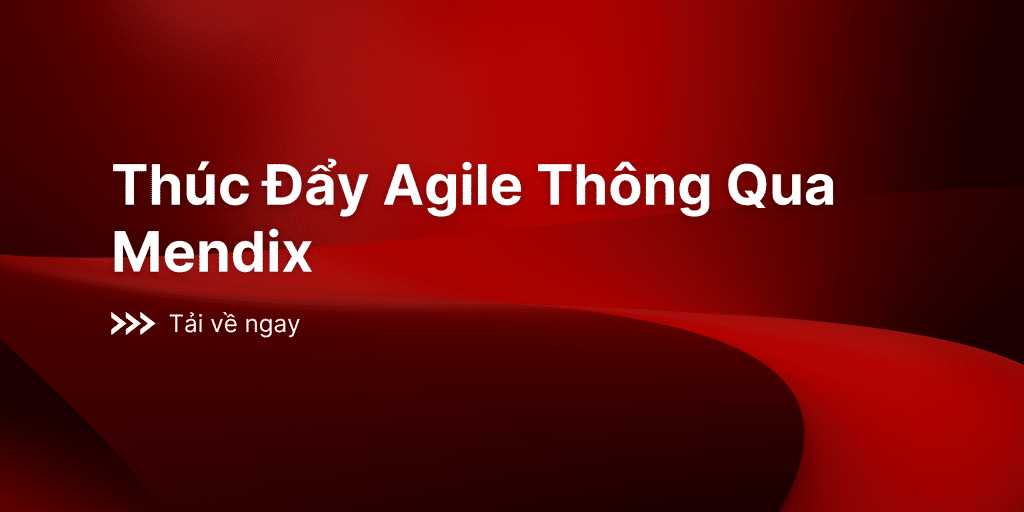 Thúc Đẩy Agile Thông Qua Mendix

>>> Tải về ngay